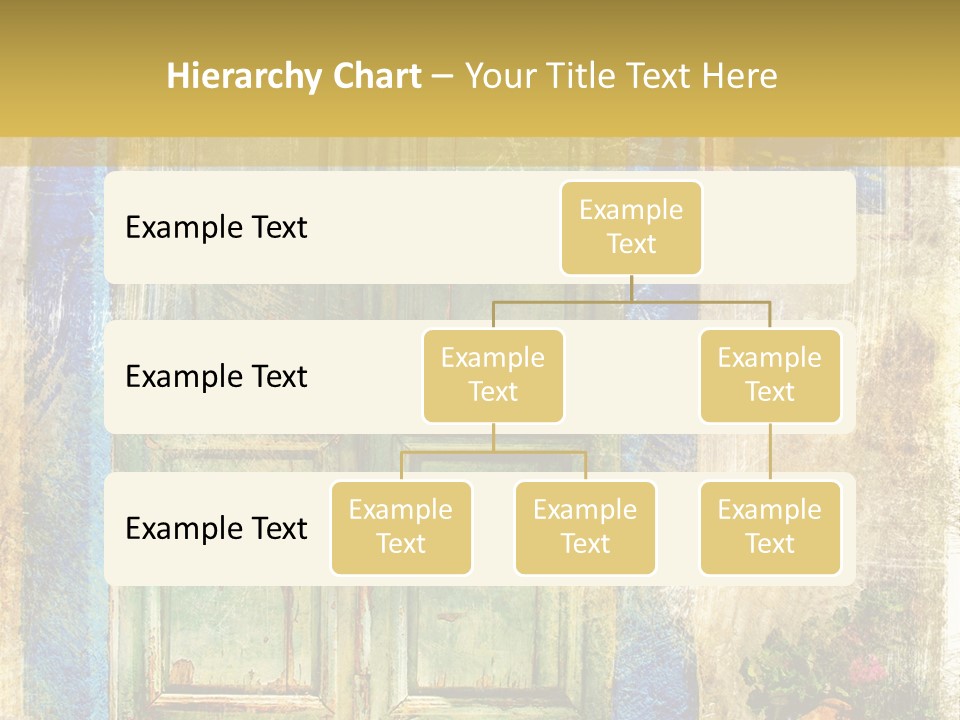 Hierarchy Chart – Your Title Text Here

Example Text

Example Text

Example Text

Example Text

Example Text

Example Text

Example Text

Example Text

Example Text